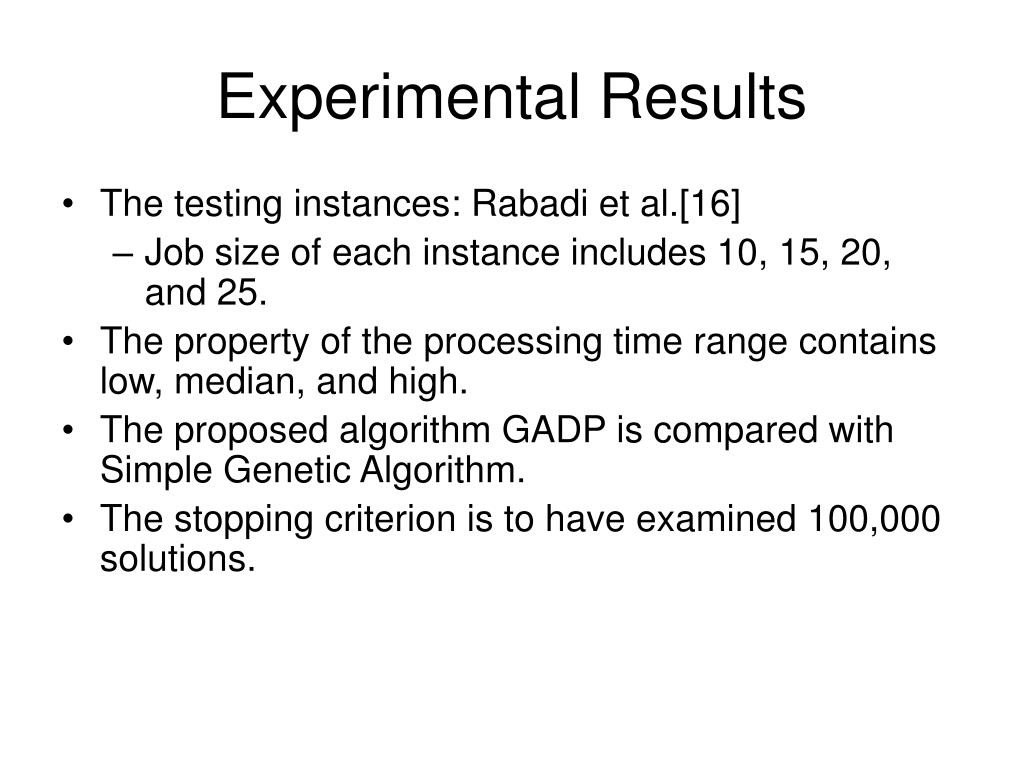 Experimental Results

• The testing instances: Rabadi et al.[16]
– Job size of each instance includes 10, 15, 20, and 25.
• The property of the processing time range contains low, median, and high.
• The proposed algorithm GADP is compared with Simple Genetic Algorithm.
• The stopping criterion is to have examined 100,000 solutions.